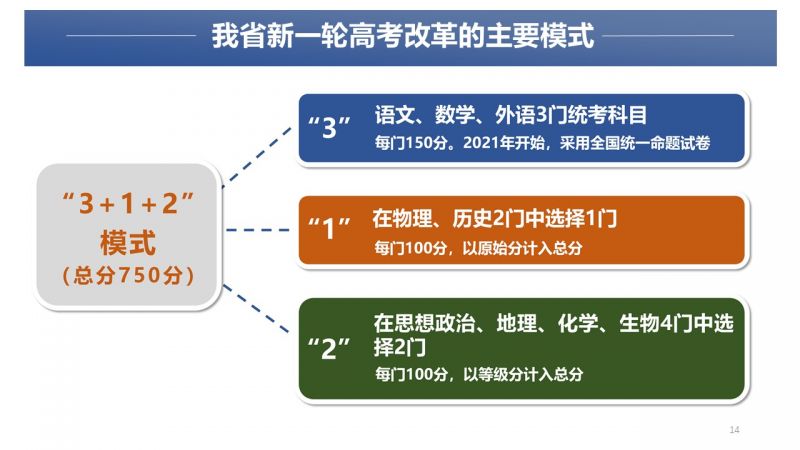 我省新一轮高考改革的主要模式

“3+1+2”
模式
（总分750分）

“3” 语文、数学、外语3门统考科目
每门150分。2021年开始，采用全国统一命题试卷

“1” 在物理、历史2门中选择1门
每门100分，以原始分计入总分

“2” 在思想政治、地理、化学、生物4门中选择2门
每门100分，以等级分计入总分

14